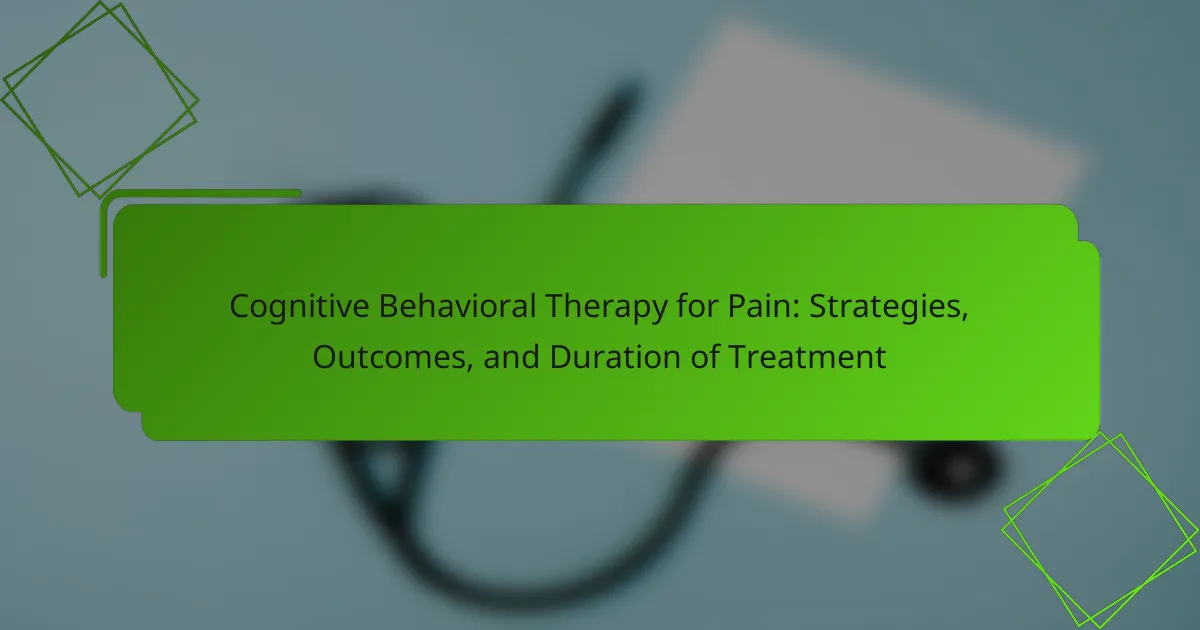 Cognitive Behavioral Therapy for Pain: Strategies, Outcomes, and Duration of Treatment